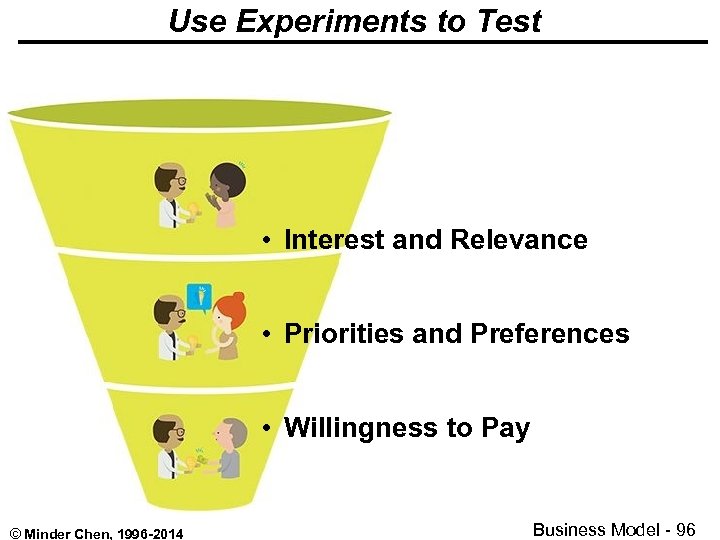 Use Experiments to Test

• Interest and Relevance

• Priorities and Preferences

• Willingness to Pay

© Minder Chen, 1996-2014

Business Model - 96